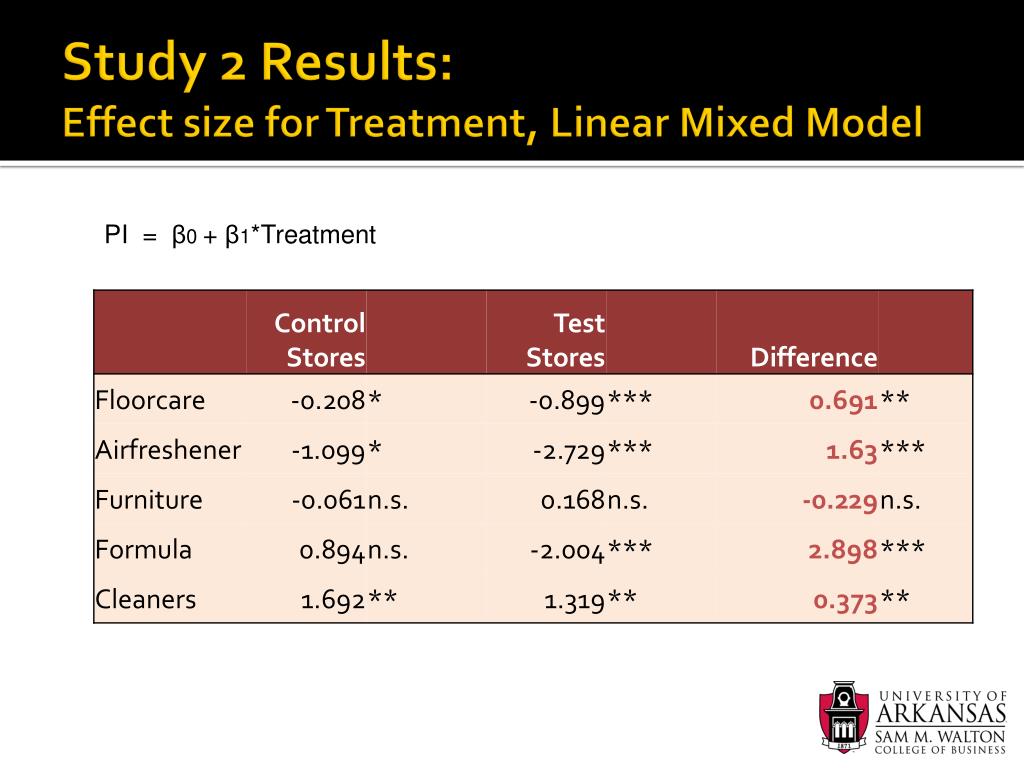 Study 2 Results:
Effect size for Treatment, Linear Mixed Model

PI = $\beta_0 + \beta_1$*Treatment

| | Control Stores | | Test Stores | | Difference | |
|---|---|---|---|---|---|---|
| Floorcare | -0.208 | * | -0.899 | *** | 0.691 | ** |
| Airfreshener | -1.099 | * | -2.729 | *** | 1.63 | *** |
| Furniture | -0.061 | n.s. | 0.168 | n.s. | -0.229 | n.s. |
| Formula | 0.894 | n.s. | -2.004 | *** | 2.898 | *** |
| Cleaners | 1.692 | ** | 1.319 | ** | 0.373 | ** |

1871
UNIVERSITY OF ARKANSAS
SAM M. WALTON COLLEGE OF BUSINESS